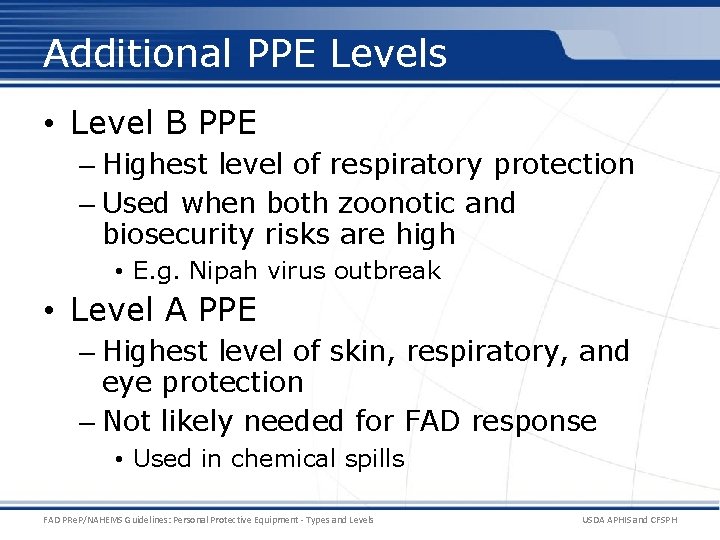 Additional PPE Levels

• Level B PPE
– Highest level of respiratory protection
– Used when both zoonotic and biosecurity risks are high
• E.g. Nipah virus outbreak

• Level A PPE
– Highest level of skin, respiratory, and eye protection
– Not likely needed for FAD response
• Used in chemical spills

FAD PReP/NAHEMS Guidelines: Personal Protective Equipment - Types and Levels

USDA APHIS and CFSPH